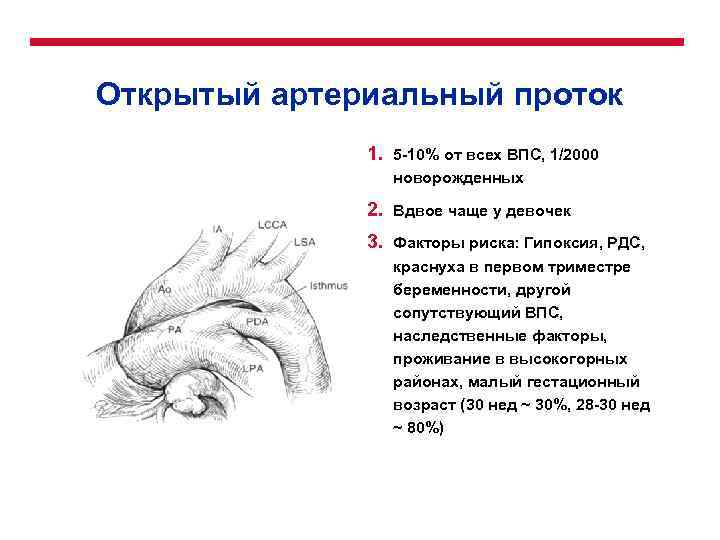 Открытый артериальный проток

IA
LCCA
LSA
Ao
Isthmus
PA
PDA
LPA

1. 5-10% от всех ВПС, 1/2000 новорожденных

2. Вдвое чаще у девочек

3. Факторы риска: Гипоксия, РДС, краснуха в первом триместре беременности, другой сопутствующий ВПС, наследственные факторы, проживание в высокогорных районах, малый гестационный возраст (30 нед ~ 30%, 28-30 нед ~ 80%)